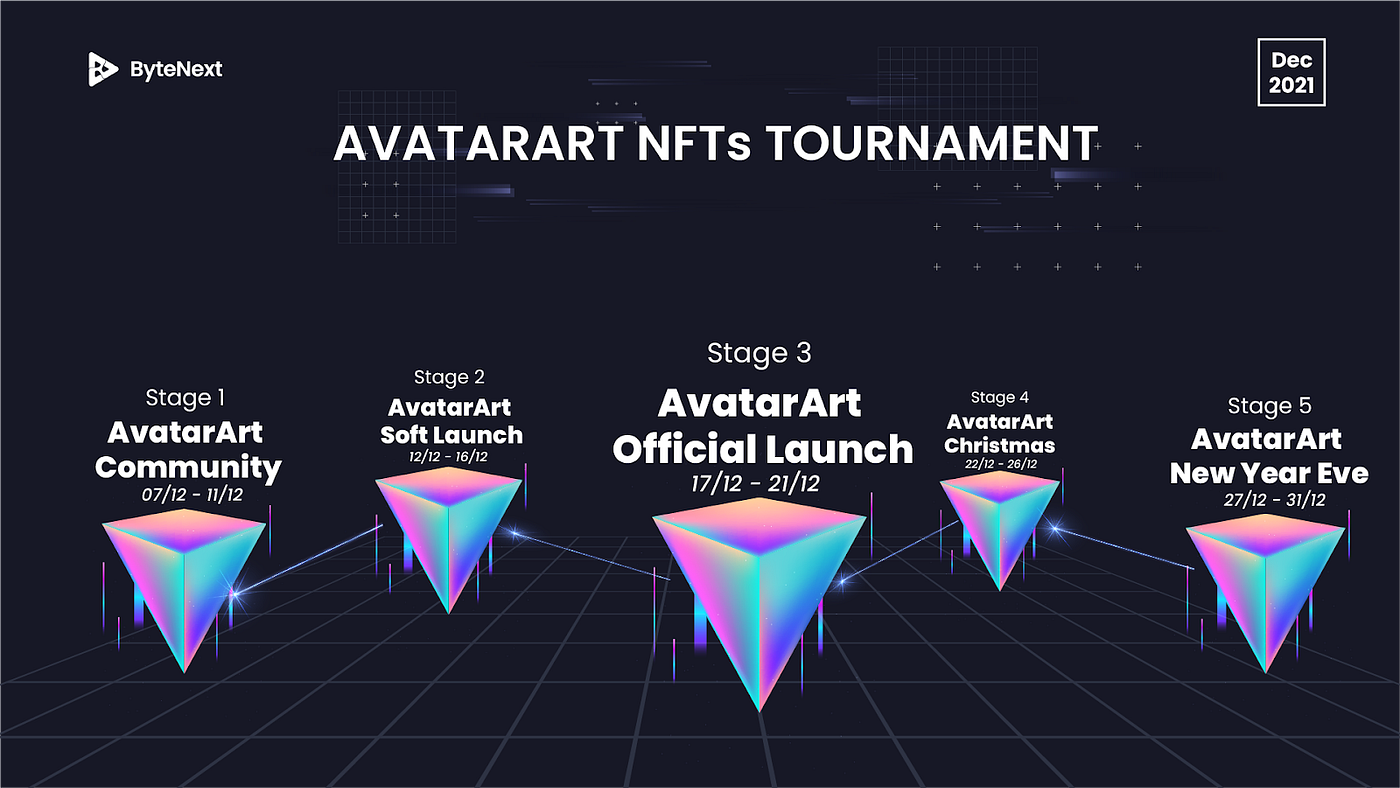 ByteNext

Dec 2021

AVATARART NFTs TOURNAMENT

Stage 1
AvatarArt Community
07/12 - 11/12

Stage 2
AvatarArt Soft Launch
12/12 - 16/12

Stage 3
AvatarArt Official Launch
17/12 - 21/12

Stage 4
AvatarArt Christmas
22/12 - 26/12

Stage 5
AvatarArt New Year Eve
27/12 - 31/12